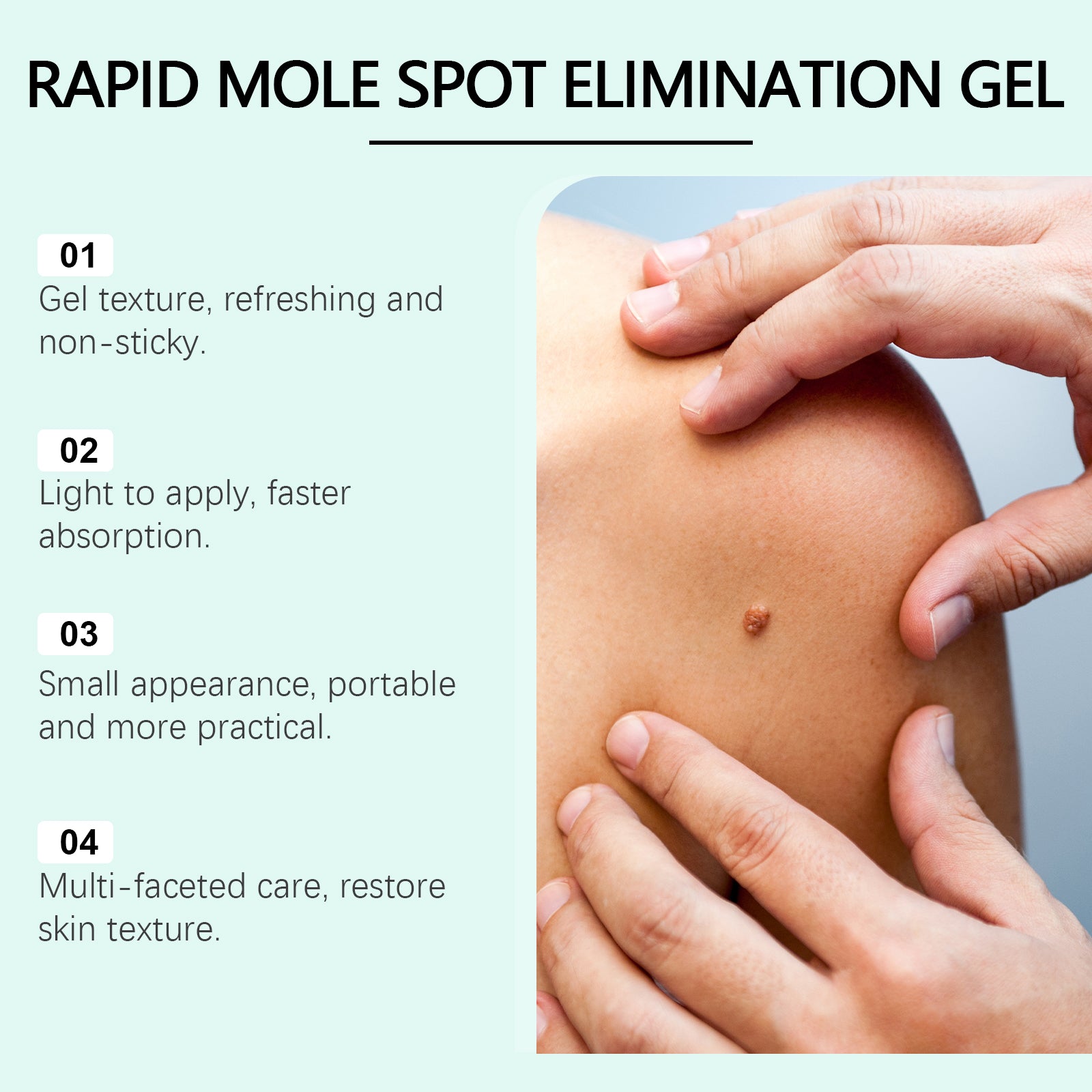 RAPID MOLE SPOT ELIMINATION GEL

01
Gel texture, refreshing and non-sticky.

02
Light to apply, faster absorption.

03
Small appearance, portable and more practical.

04
Multi-faceted care, restore skin texture.